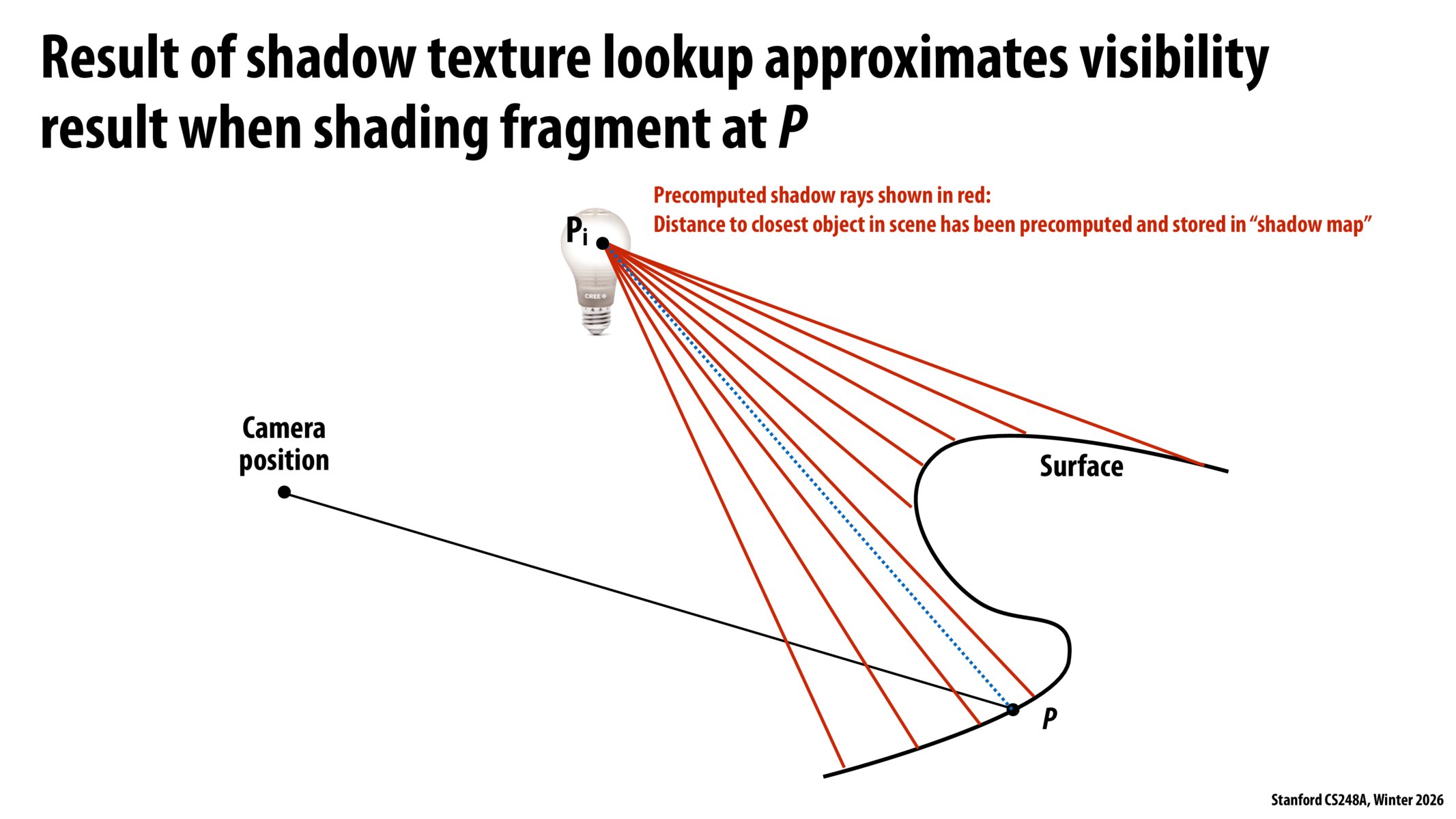 Result of shadow texture lookup approximates visibility result when shading fragment at $P$

Precomputed shadow rays shown in red:
Distance to closest object in scene has been precomputed and stored in “shadow map”

$P_i$

CREE

Camera position

Surface

$P$

Stanford CS248A, Winter 2026